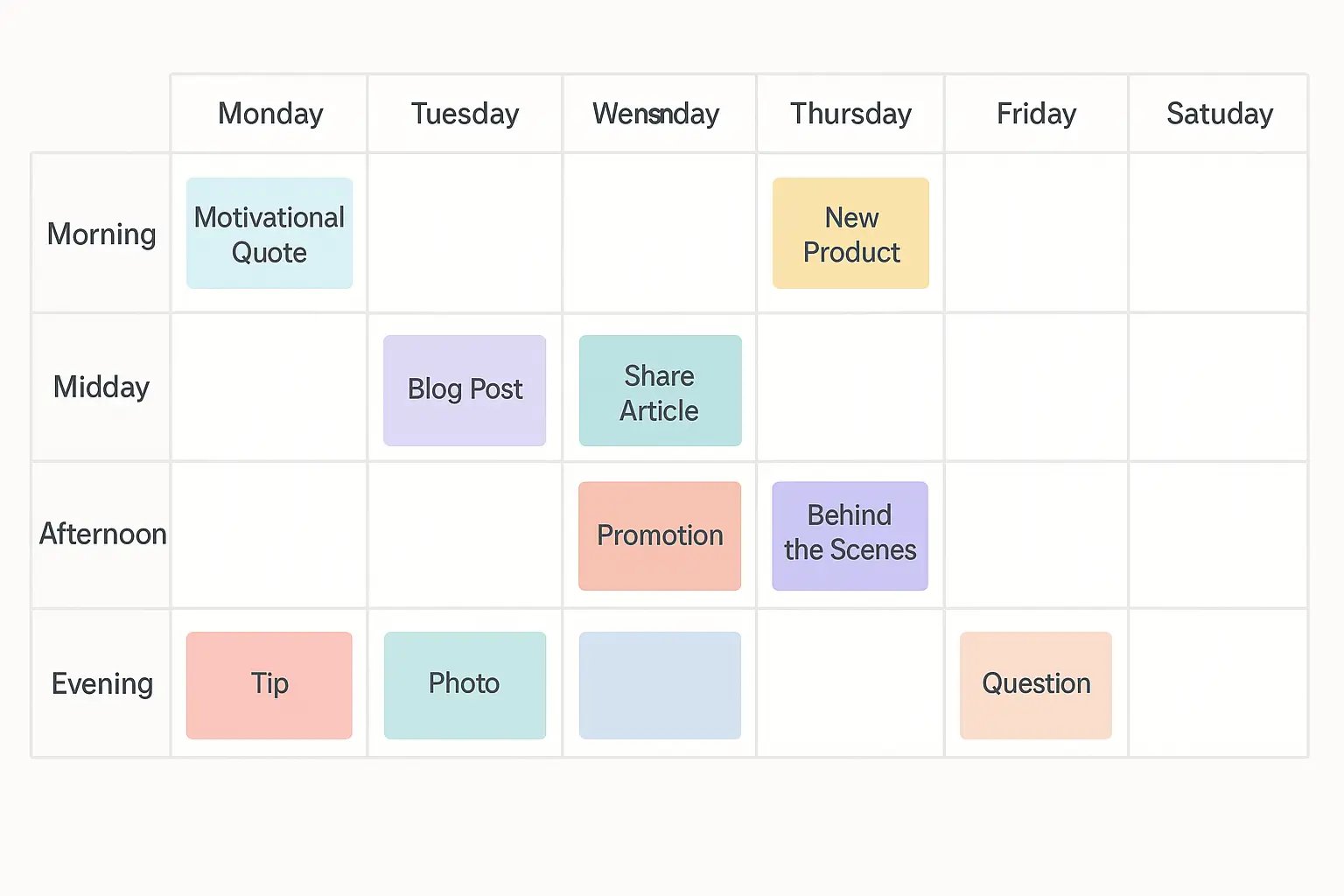 | | Monday | Tuesday | Wensnday | Thursday | Friday | Satuday |
|---|---|---|---|---|---|---|
| Morning | Motivational Quote | | | New Product | | |
| Midday | | Blog Post | Share Article | | | |
| Afternoon | | | Promotion | Behind the Scenes | | |
| Evening | Tip | Photo | | | Question | |